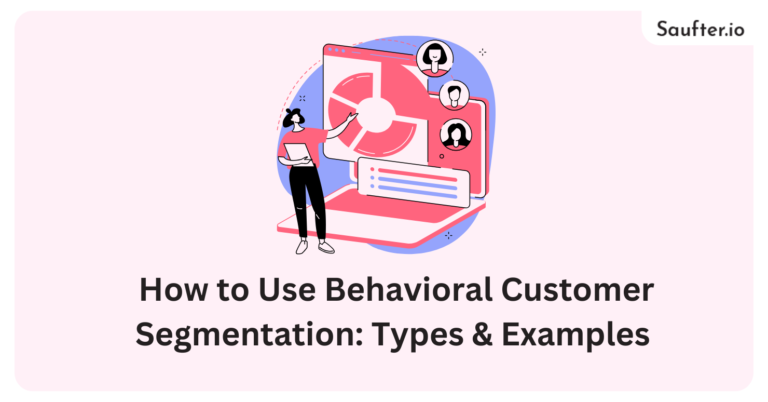 Saufter.io

How to Use Behavioral Customer Segmentation: Types & Examples